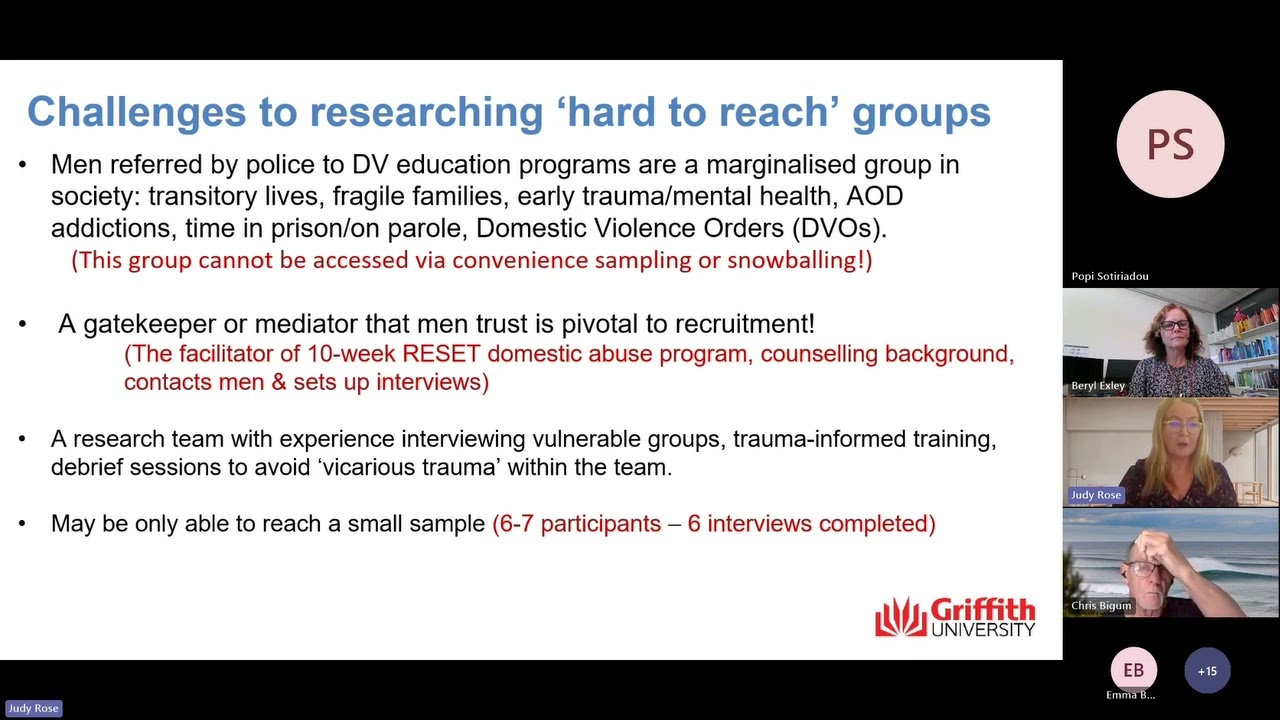 Challenges to researching 'hard to reach' groups

• Men referred by police to DV education programs are a marginalised group in society: transitory lives, fragile families, early trauma/mental health, AOD addictions, time in prison/on parole, Domestic Violence Orders (DVOs).
(This group cannot be accessed via convenience sampling or snowballing!)

• A gatekeeper or mediator that men trust is pivotal to recruitment!
(The facilitator of 10-week RESET domestic abuse program, counselling background, contacts men & sets up interviews)

• A research team with experience interviewing vulnerable groups, trauma-informed training, debrief sessions to avoid 'vicarious trauma' within the team.

• May be only able to reach a small sample (6-7 participants – 6 interviews completed)

Griffith UNIVERSITY

PS
Popi Sotiriadou
Beryl Exley
Judy Rose
Chris Bigum
EB
Emma B...
+15
Judy Rose